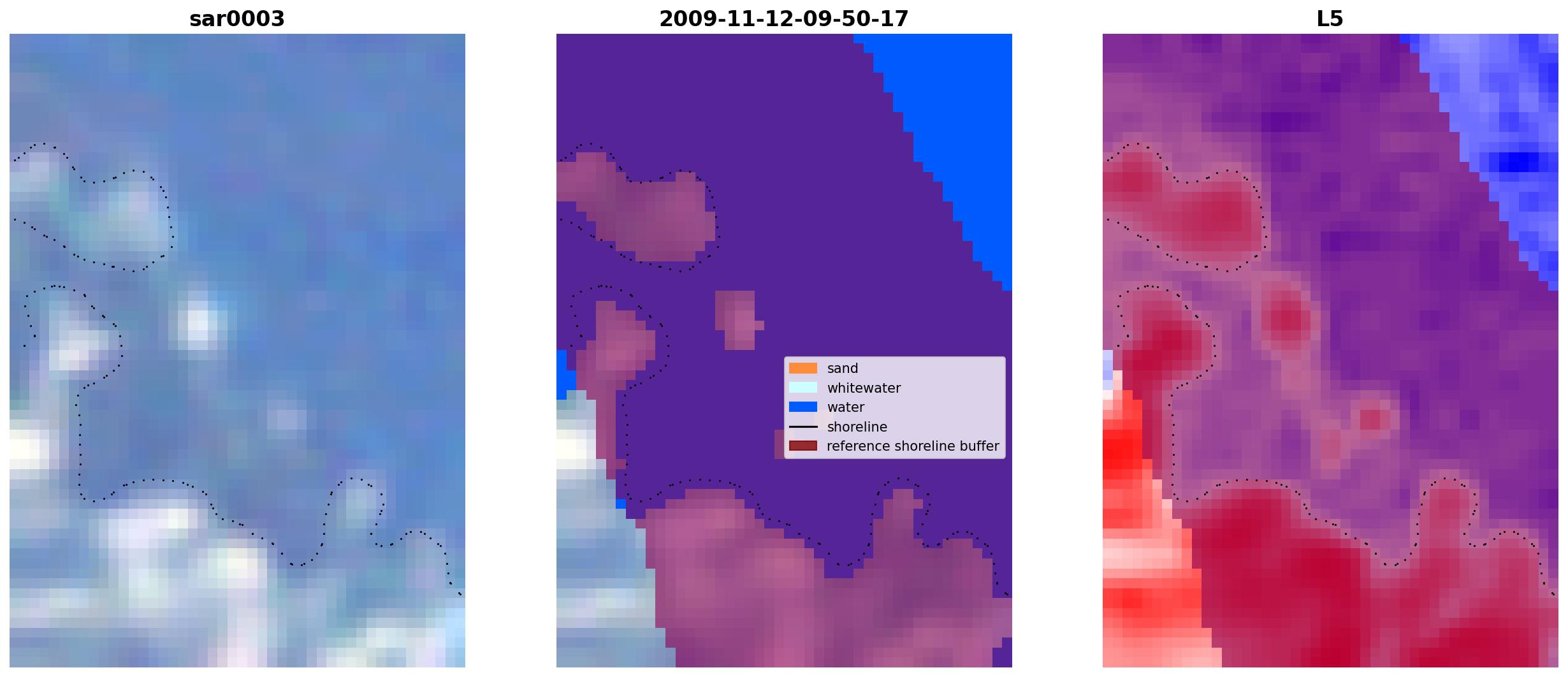 sar0003

2009-11-12-09-50-17

sand
whitewater
water
shoreline
reference shoreline buffer

L5